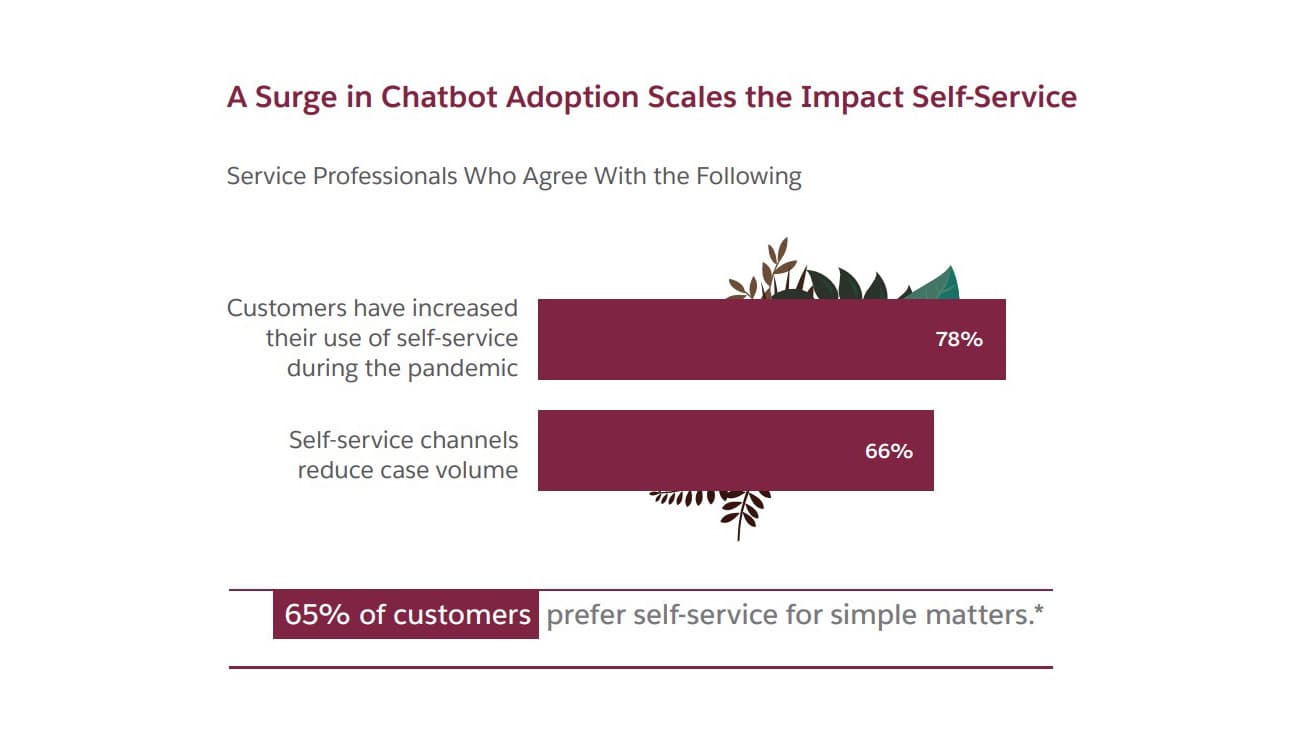 A Surge in Chatbot Adoption Scales the Impact Self-Service

Service Professionals Who Agree With the Following

Customers have increased their use of self-service during the pandemic
78%

Self-service channels reduce case volume
66%

65% of customers prefer self-service for simple matters.*